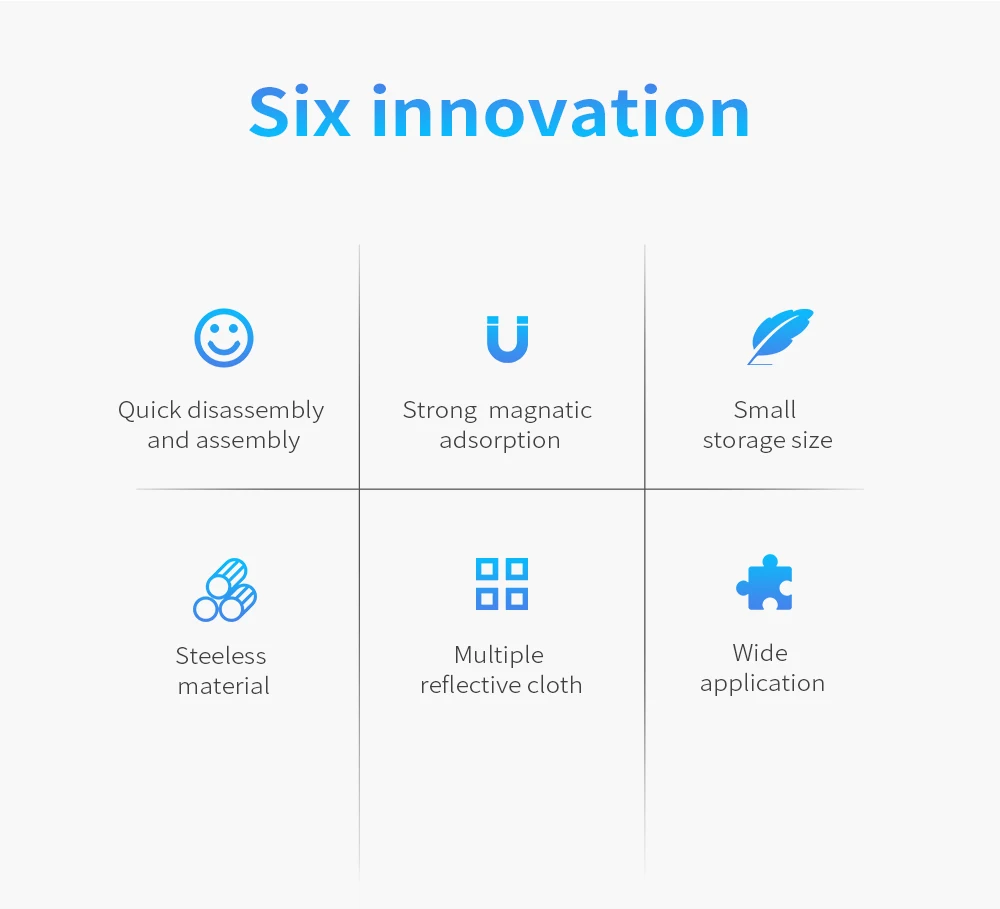 Six innovation

Quick disassembly and assembly

Strong magnatic adsorption

Small storage size

Steeless material

Multiple reflective cloth

Wide application